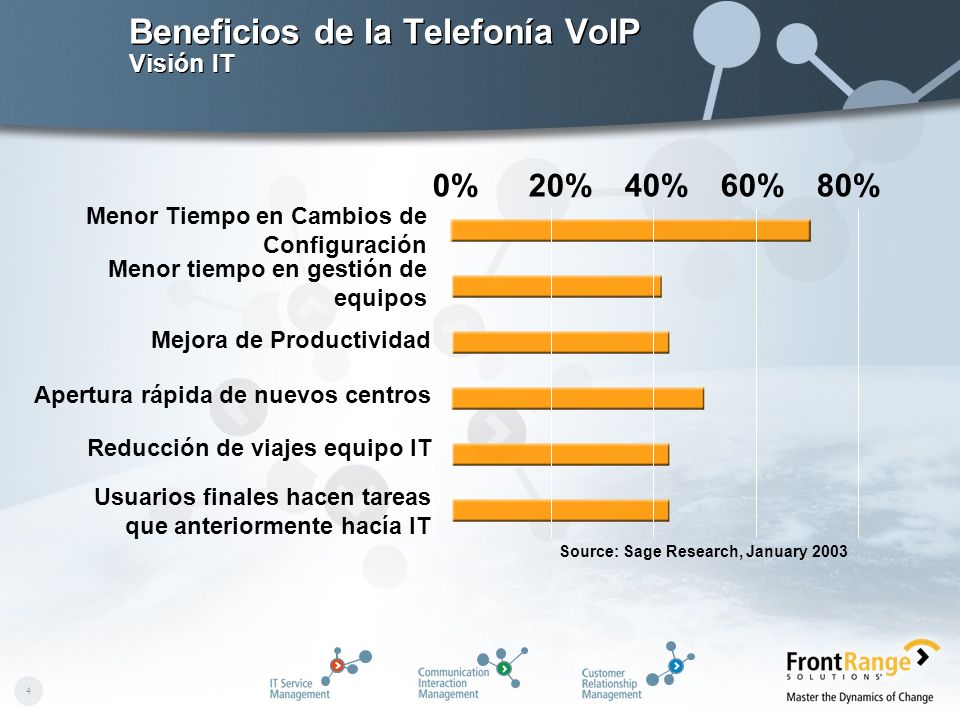 Beneficios de la Telefonía VoIP
Visión IT

0% 20% 40% 60% 80%

Menor Tiempo en Cambios de Configuración
Menor tiempo en gestión de equipos
Mejora de Productividad
Apertura rápida de nuevos centros
Reducción de viajes equipo IT
Usuarios finales hacen tareas que anteriormente hacía IT

Source: Sage Research, January 2003

4

IT Service Management
Communication Interaction Management
Customer Relationship Management

FrontRange SOLUTIONS
Master the Dynamics of Change